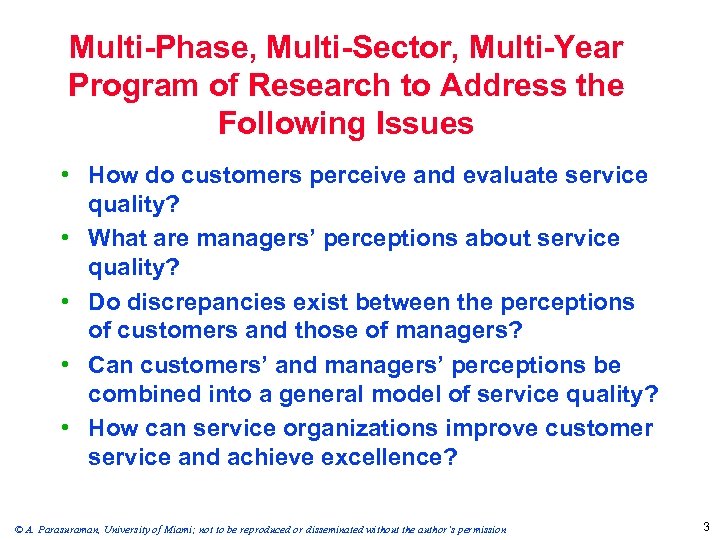 Multi-Phase, Multi-Sector, Multi-Year Program of Research to Address the Following Issues

• How do customers perceive and evaluate service quality?
• What are managers' perceptions about service quality?
• Do discrepancies exist between the perceptions of customers and those of managers?
• Can customers' and managers' perceptions be combined into a general model of service quality?
• How can service organizations improve customer service and achieve excellence?

© A. Parasuraman, University of Miami; not to be reproduced or disseminated without the author's permission

3